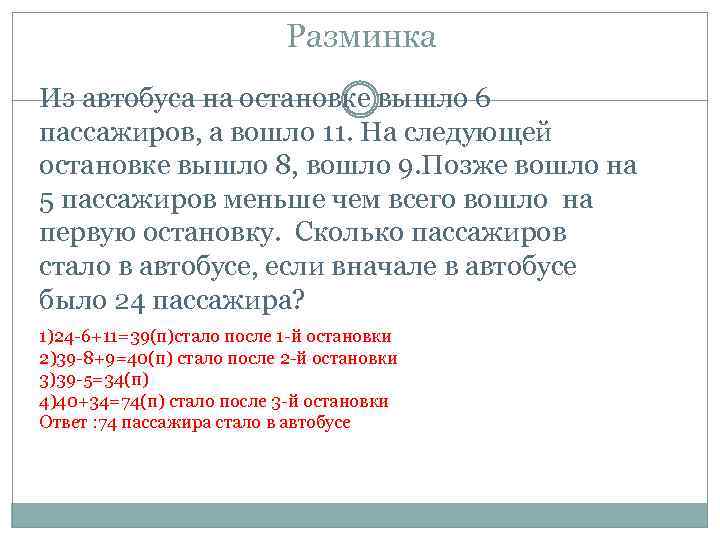 Разминка

Из автобуса на остановке вышло 6 пассажиров, а вошло 11. На следующей остановке вышло 8, вошло 9.Позже вошло на 5 пассажиров меньше чем всего вошло на первую остановку. Сколько пассажиров стало в автобусе, если вначале в автобусе было 24 пассажира?

1)24-6+11=39(п)стало после 1-й остановки
2)39-8+9=40(п) стало после 2-й остановки
3)39-5=34(п)
4)40+34=74(п) стало после 3-й остановки
Ответ :74 пассажира стало в автобусе